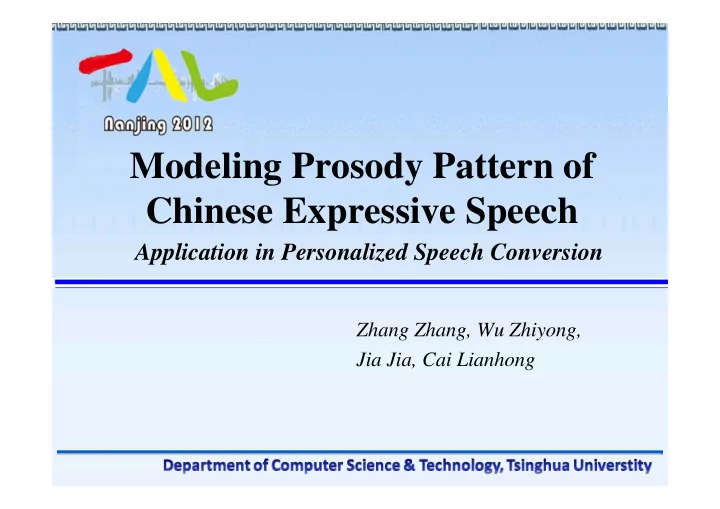 TAL
Nanjing 2012

Modeling Prosody Pattern of Chinese Expressive Speech

Application in Personalized Speech Conversion

Zhang Zhang, Wu Zhiyong,
Jia Jia, Cai Lianhong

Department of Computer Science & Technology, Tsinghua Universtity